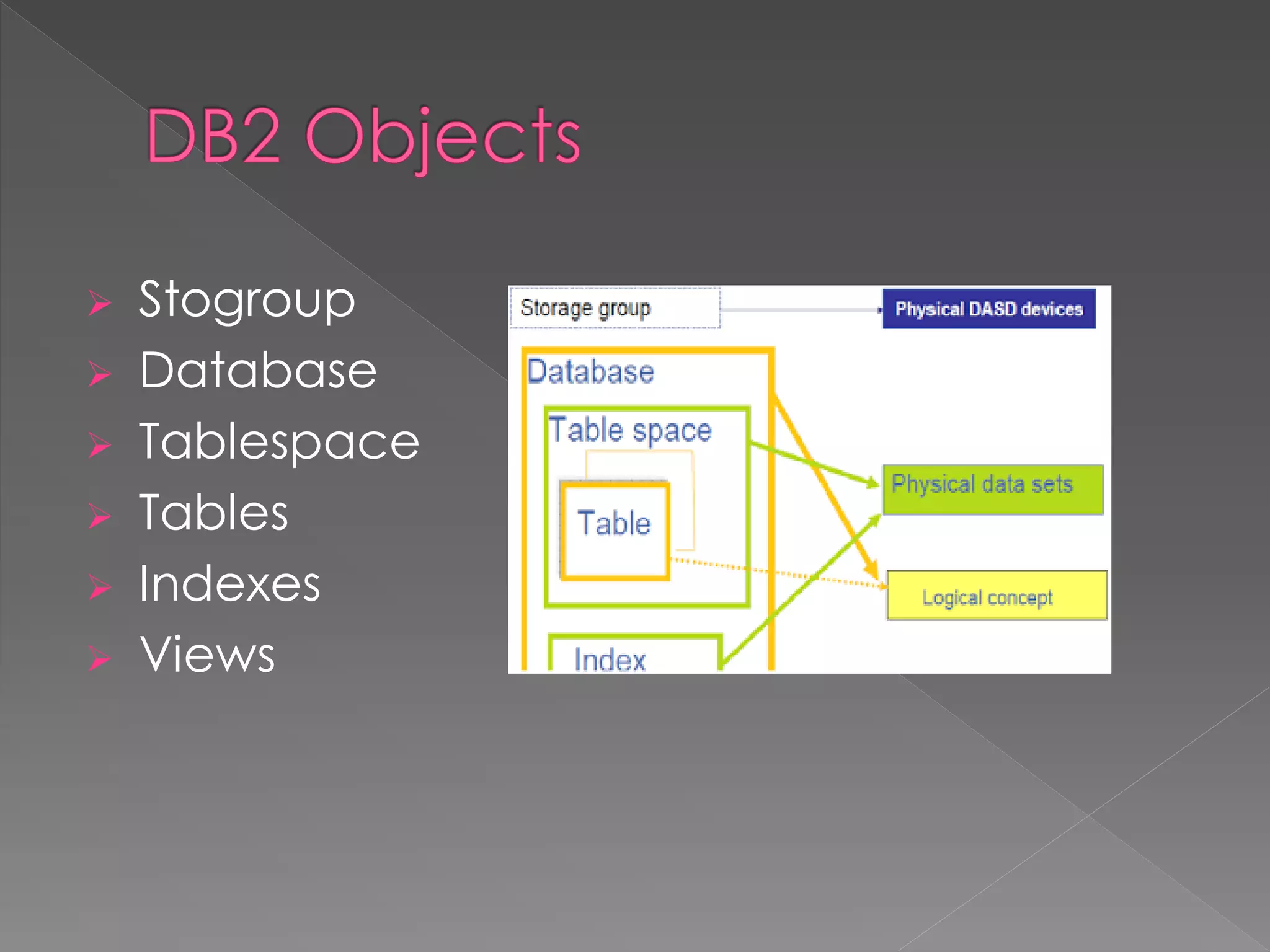 DB2 Objects

Stogroup
Database
Tablespace
Tables
Indexes
Views

Storage group
Physical DASD devices
Database
Table space
Table
Physical data sets
Logical concept
Index